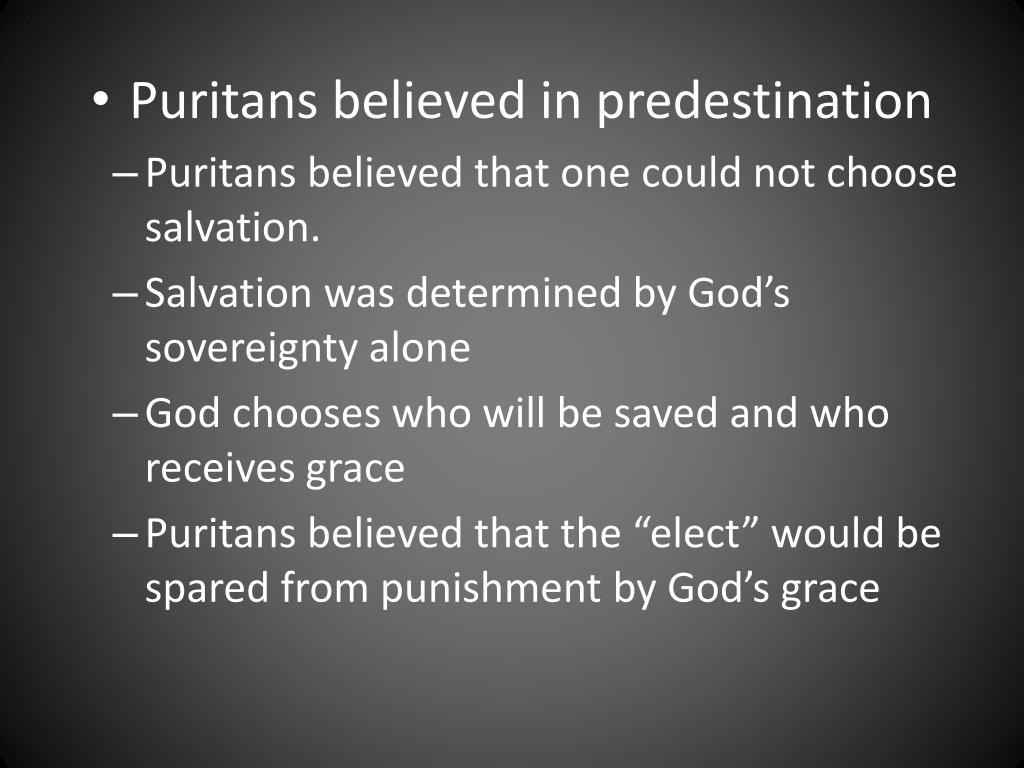 • Puritans believed in predestination
– Puritans believed that one could not choose salvation.
– Salvation was determined by God’s sovereignty alone
– God chooses who will be saved and who receives grace
– Puritans believed that the “elect” would be spared from punishment by God’s grace